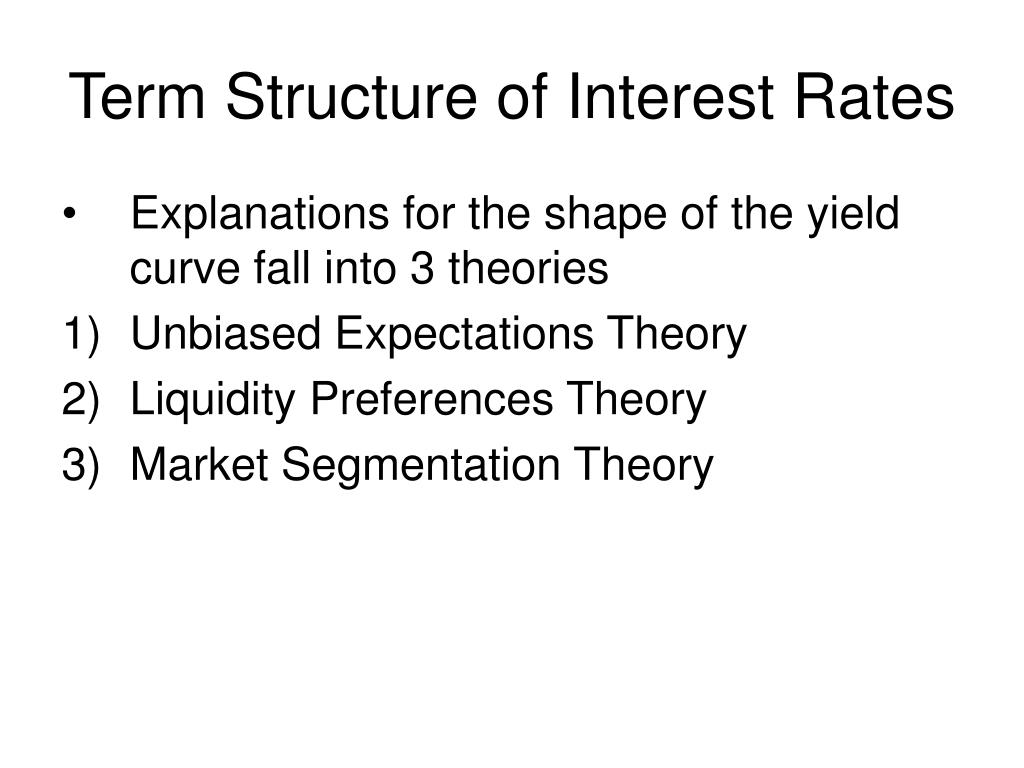 Term Structure of Interest Rates

• Explanations for the shape of the yield curve fall into 3 theories
1) Unbiased Expectations Theory
2) Liquidity Preferences Theory
3) Market Segmentation Theory